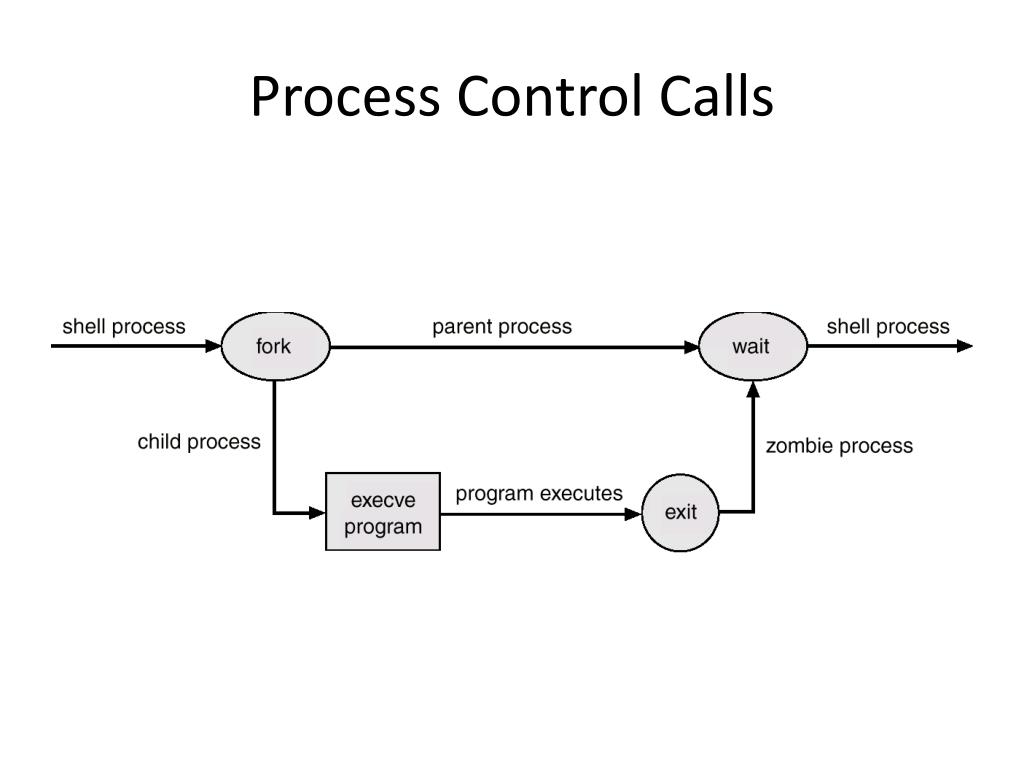 Process Control Calls

shell process
fork
parent process
wait
shell process
child process
zombie process
execve program
program executes
exit